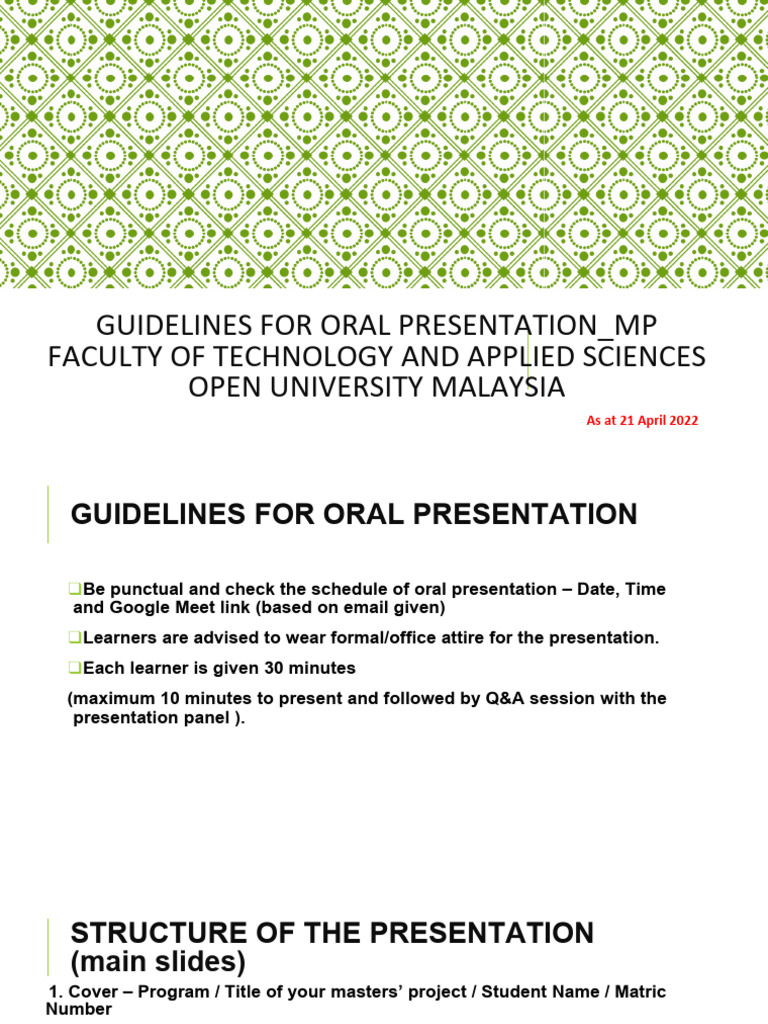 GUIDELINES FOR ORAL PRESENTATION_MP
FACULTY OF TECHNOLOGY AND APPLIED SCIENCES
OPEN UNIVERSITY MALAYSIA

As at 21 April 2022

GUIDELINES FOR ORAL PRESENTATION

❑Be punctual and check the schedule of oral presentation – Date, Time and Google Meet link (based on email given)

❑Learners are advised to wear formal/office attire for the presentation.

❑Each learner is given 30 minutes

(maximum 10 minutes to present and followed by Q&A session with the presentation panel ).

STRUCTURE OF THE PRESENTATION (main slides)

1. Cover – Program / Title of your masters' project / Student Name / Matric Number